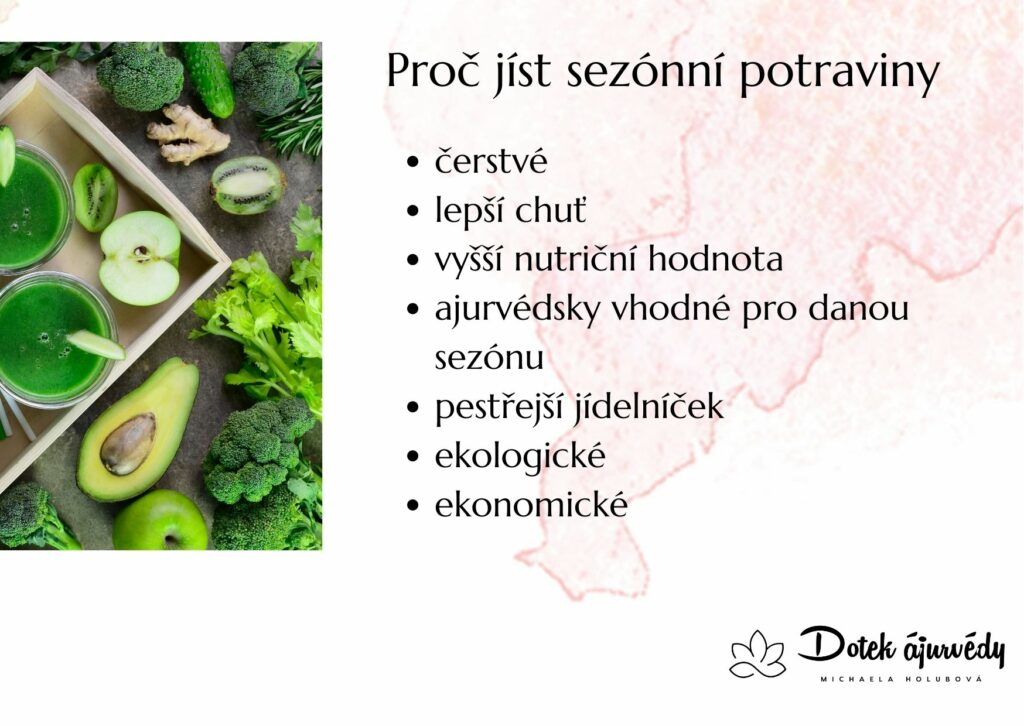 Proč jíst sezónní potraviny

- čerstvé
- lepší chuť
- vyšší nutriční hodnota
- ajurvédsky vhodné pro danou sezónu
- pestřejší jídelníček
- ekologické
- ekonomické

Dotek ájurvédy
MICHAELA HOLUBOVÁ